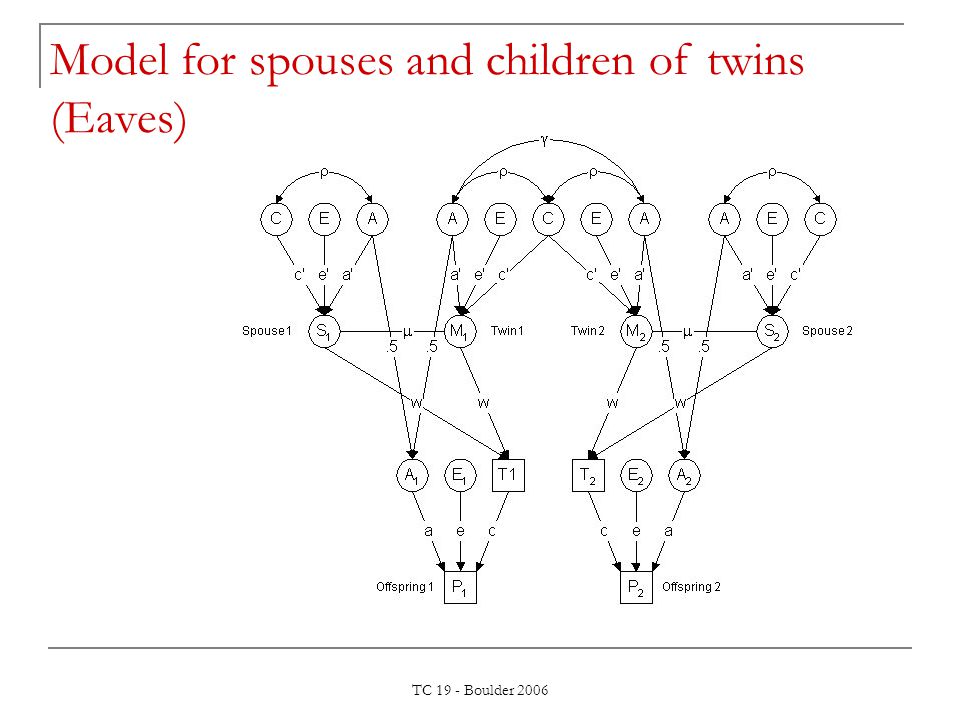 Model for spouses and children of twins (Eaves)

γ

ρ ρ ρ ρ

C E A A E C E A A E C

c' e' a' a' e' c' c' e' a' a' e' c'

Spouse1 $S_1$ μ $M_1$ Twin1 Twin2 $M_2$ μ $S_2$ Spouse2

.5 .5 .5 .5

w w w w

$A_1$ $E_1$ T1 $T_2$ $E_2$ $A_2$

a e c c e a

Offspring 1 $P_1$ $P_2$ Offspring 2

TC 19 - Boulder 2006